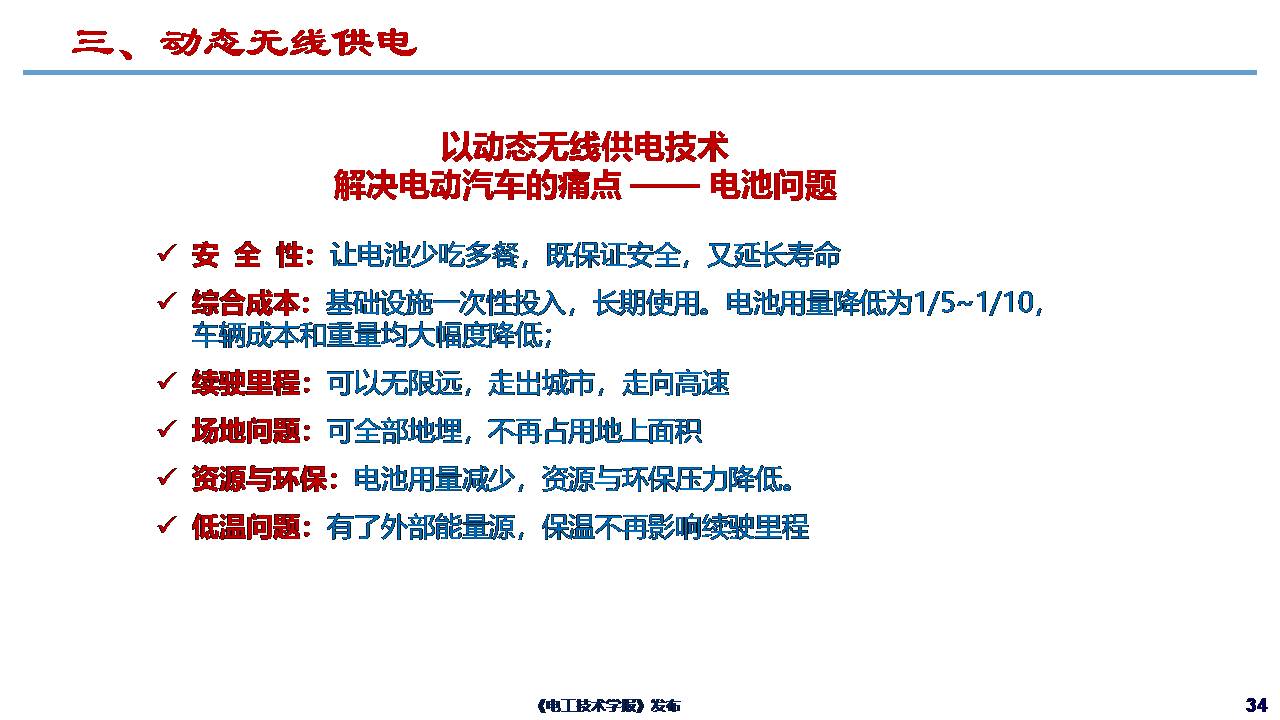 三、动态无线供电

以动态无线供电技术
解决电动汽车的痛点 —— 电池问题

✓ 安 全 性：让电池少吃多餐，既保证安全，又延长寿命

✓ 综合成本：基础设施一次性投入，长期使用。电池用量降低为1/5~1/10，车辆成本和重量均大幅度降低；

✓ 续驶里程：可以无限远，走出城市，走向高速

✓ 场地问题：可全部地埋，不再占用地上面积

✓ 资源与环保：电池用量减少，资源与环保压力降低。

✓ 低温问题：有了外部能量源，保温不再影响续驶里程

《电工技术学报》发布

34